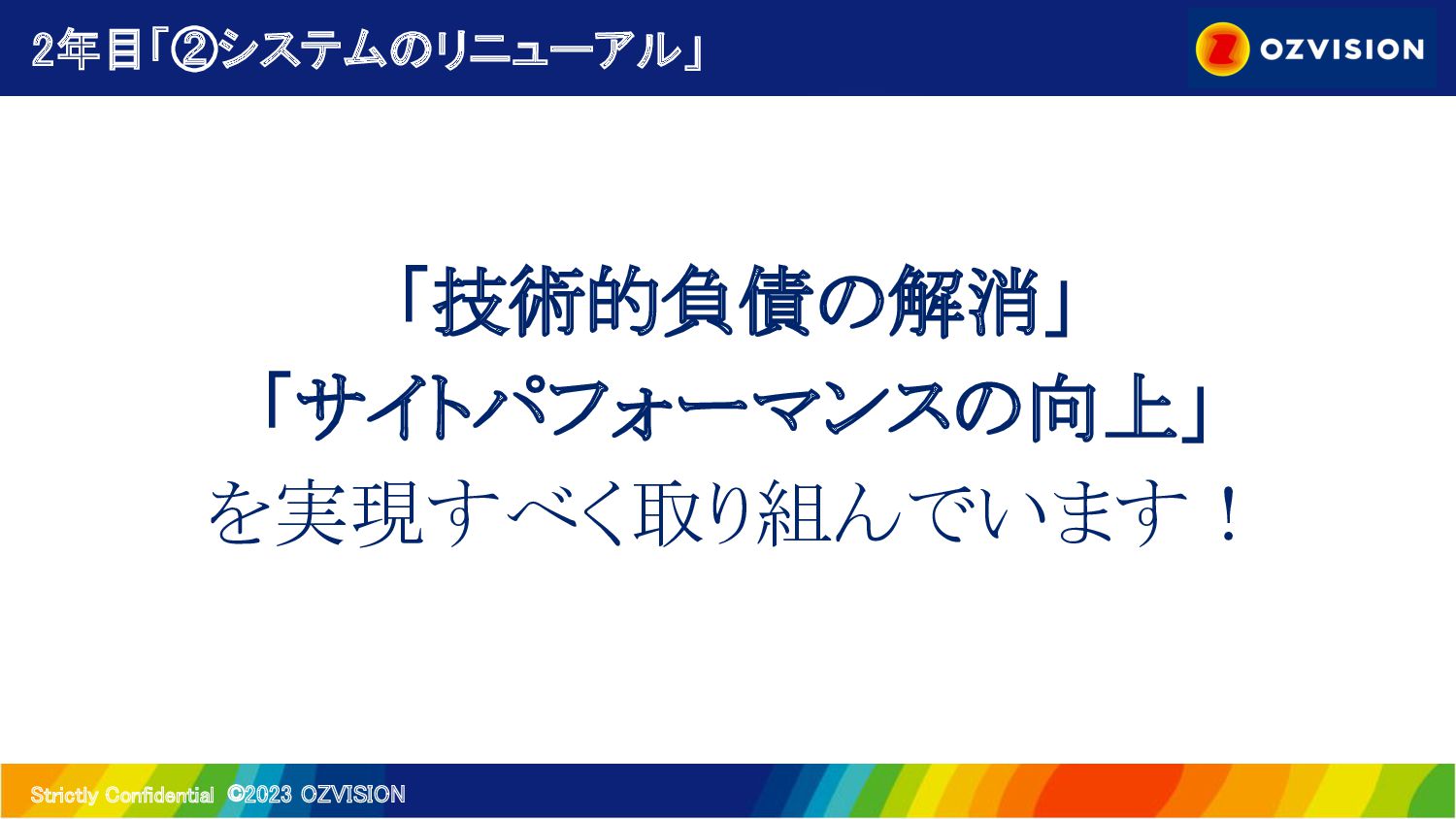 2年目「②システムのリニューアル」

OZVISION

「技術的負債の解消」
「サイトパフォーマンスの向上」
を実現すべく取り組んでいます！

Strictly Confidential ©2023 OZVISION